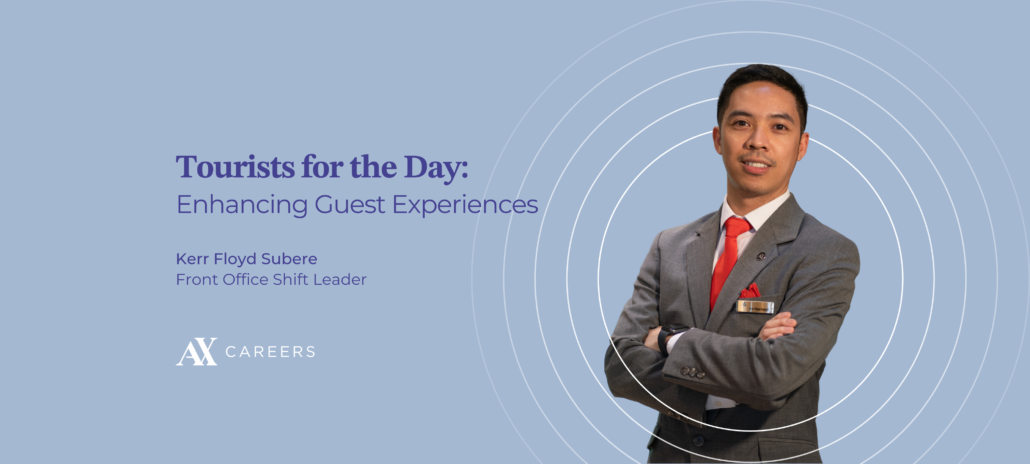 Tourists for the Day:
Enhancing Guest Experiences

Kerr Floyd Subere
Front Office Shift Leader

AX CAREERS